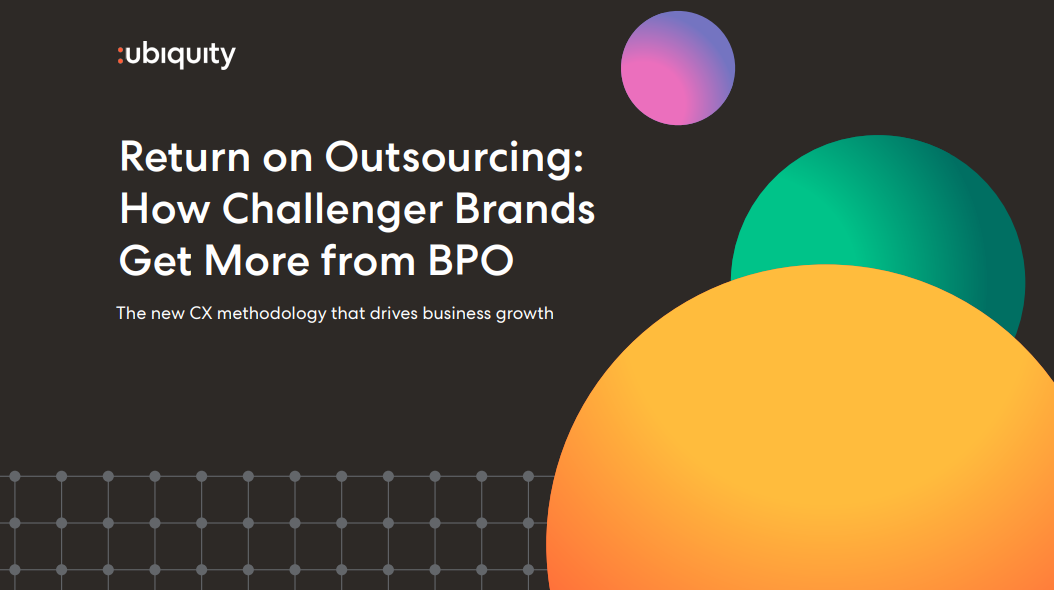 :ubiquity

Return on Outsourcing: How Challenger Brands Get More from BPO

The new CX methodology that drives business growth